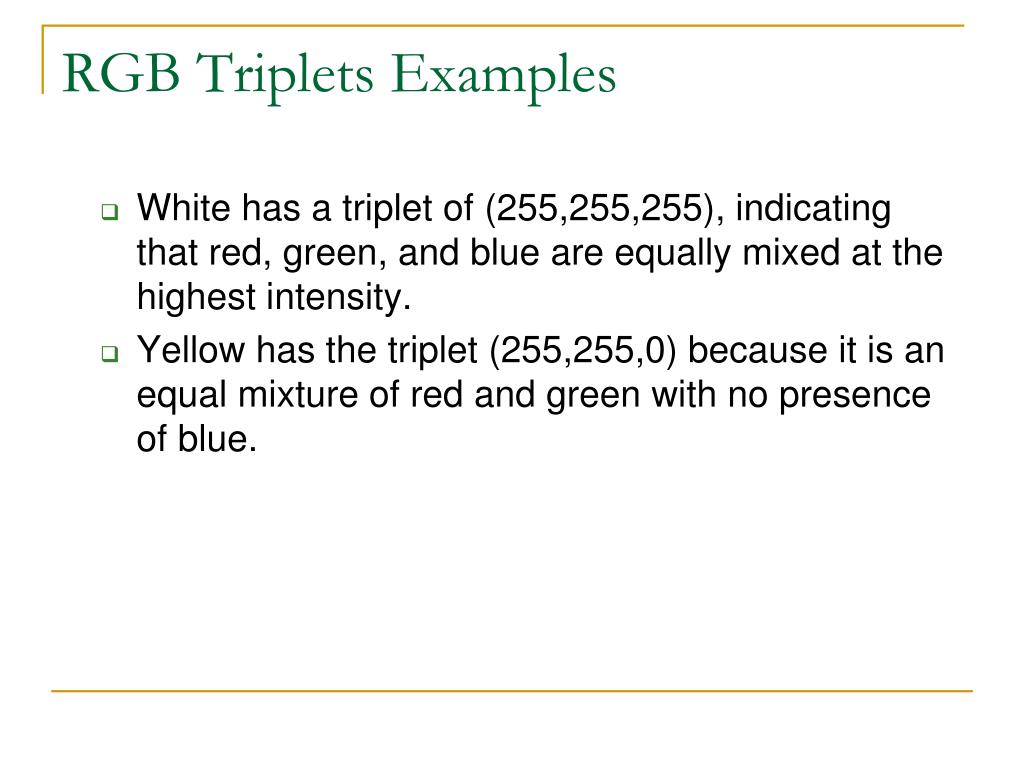 RGB Triplets Examples

White has a triplet of (255,255,255), indicating that red, green, and blue are equally mixed at the highest intensity.

Yellow has the triplet (255,255,0) because it is an equal mixture of red and green with no presence of blue.